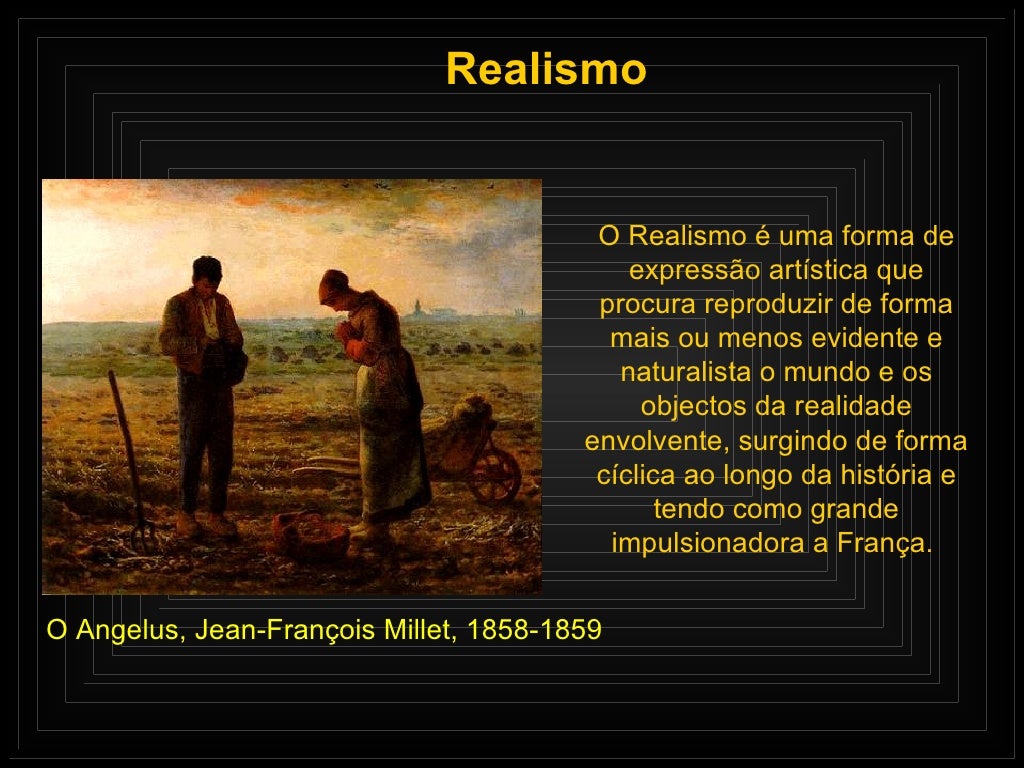 Realismo

O Realismo é uma forma de expressão artística que procura reproduzir de forma mais ou menos evidente e naturalista o mundo e os objectos da realidade envolvente, surgindo de forma cíclica ao longo da história e tendo como grande impulsionadora a França.

O Angelus, Jean-François Millet, 1858-1859